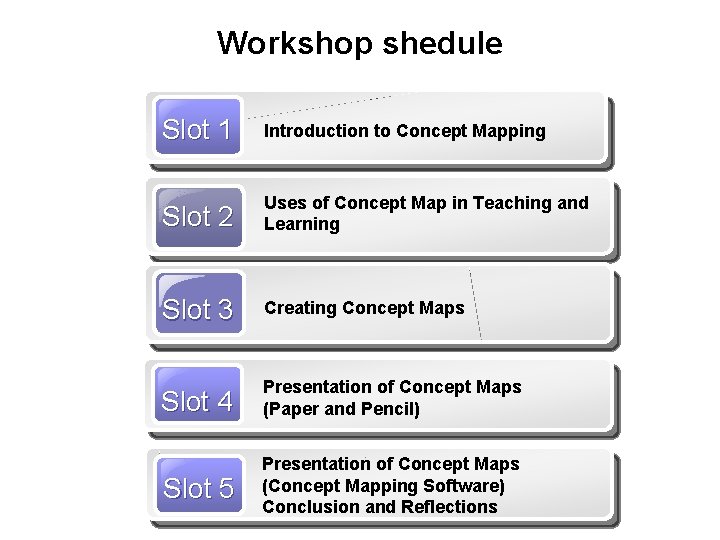 Workshop shedule

Slot 1
Introduction to Concept Mapping

Slot 2
Uses of Concept Map in Teaching and Learning

Slot 3
Creating Concept Maps

Slot 4
Presentation of Concept Maps
(Paper and Pencil)

Slot 5
Presentation of Concept Maps
(Concept Mapping Software)
Conclusion and Reflections